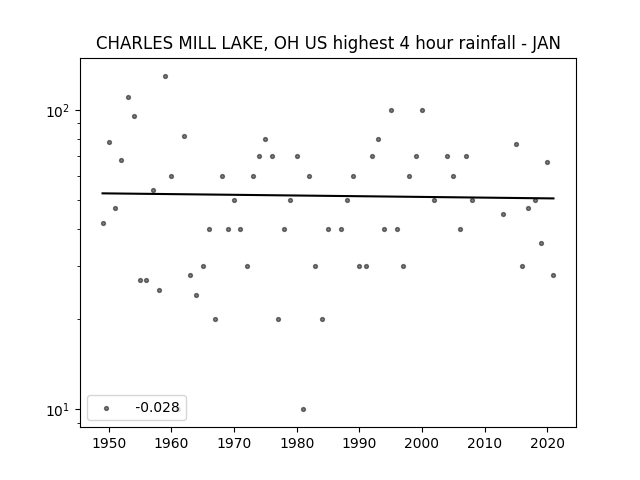 CHARLES MILL LAKE, OH US highest 4 hour rainfall - JAN

$10^2$

$10^1$

-0.028

1950 1960 1970 1980 1990 2000 2010 2020